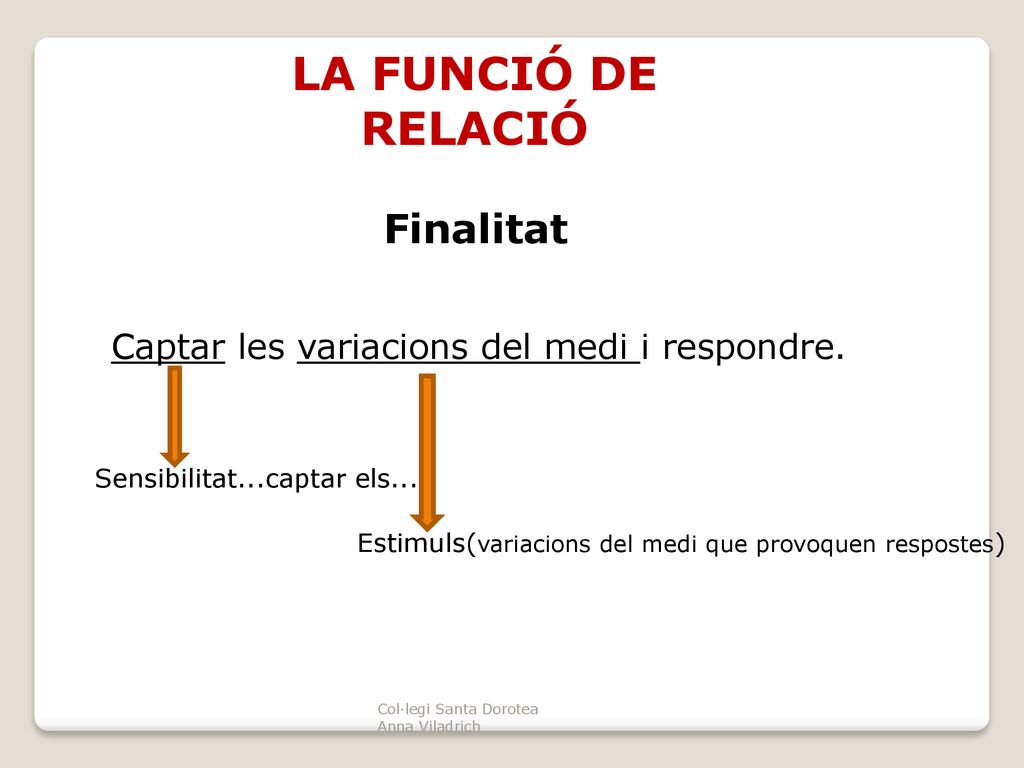 LA FUNCIÓ DE RELACIÓ

Finalitat

Captar les variacions del medi i respondre.

Sensibilitat...captar els...

Estimuls(variacions del medi que provoquen respostes)

Col·legi Santa Dorotea
Anna Viladrich